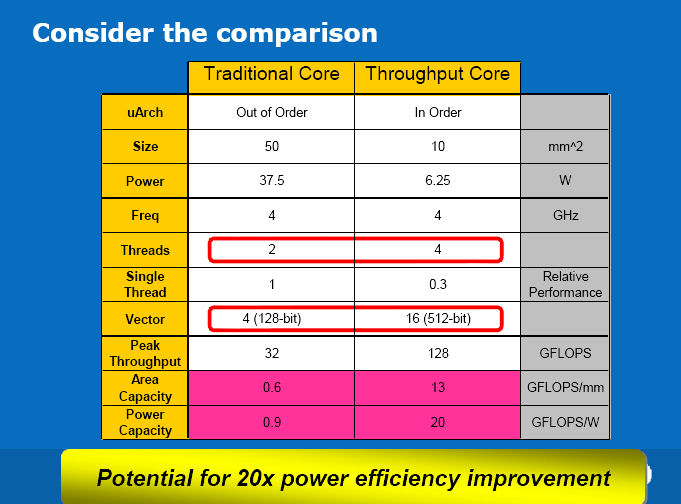 Consider the comparison

| | Traditional Core | Throughput Core | |
|---|---|---|---|
| uArch | Out of Order | In Order | |
| Size | 50 | 10 | mm^2 |
| Power | 37.5 | 6.25 | W |
| Freq | 4 | 4 | GHz |
| Threads | 2 | 4 | |
| Single Thread | 1 | 0.3 | Relative Performance |
| Vector | 4 (128-bit) | 16 (512-bit) | |
| Peak Throughput | 32 | 128 | GFLOPS |
| Area Capacity | 0.6 | 13 | GFLOPS/mm |
| Power Capacity | 0.9 | 20 | GFLOPS/W |

Potential for 20x power efficiency improvement